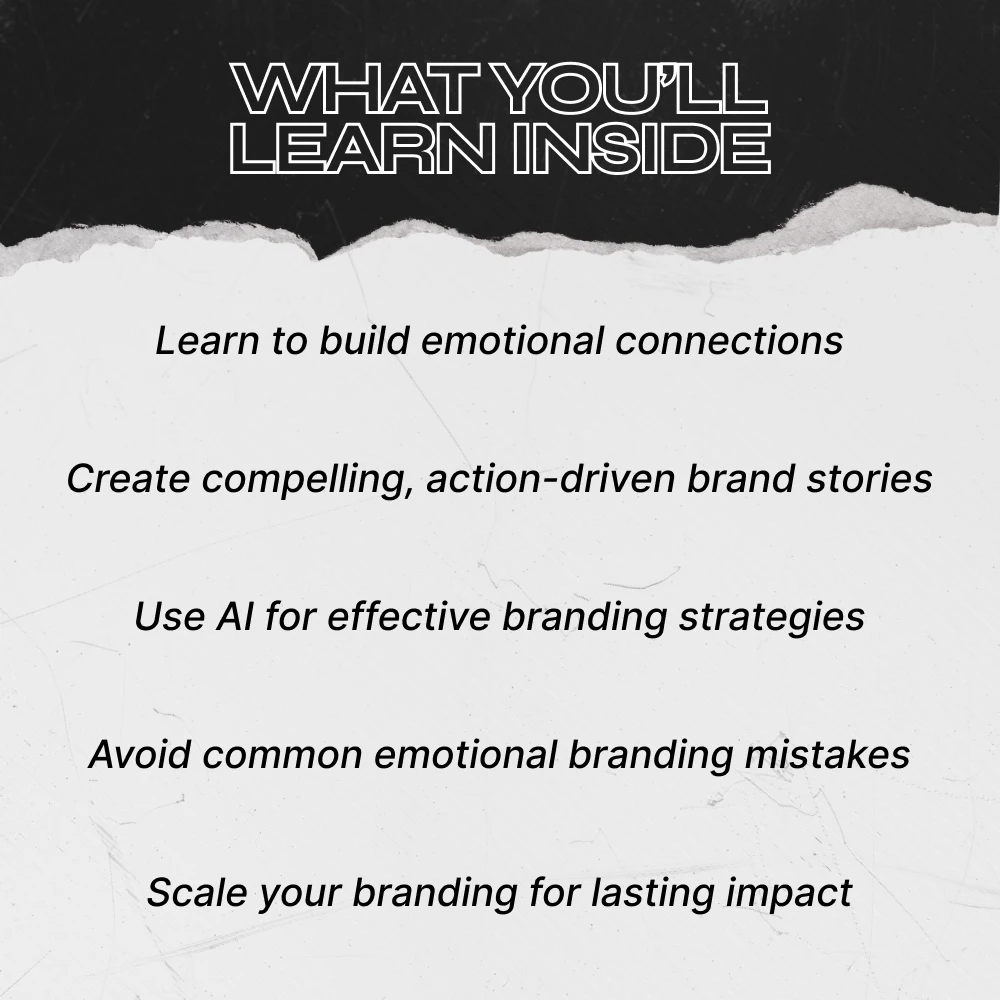 WHAT YOU'LL LEARN INSIDE

Learn to build emotional connections

Create compelling, action-driven brand stories

Use AI for effective branding strategies

Avoid common emotional branding mistakes

Scale your branding for lasting impact